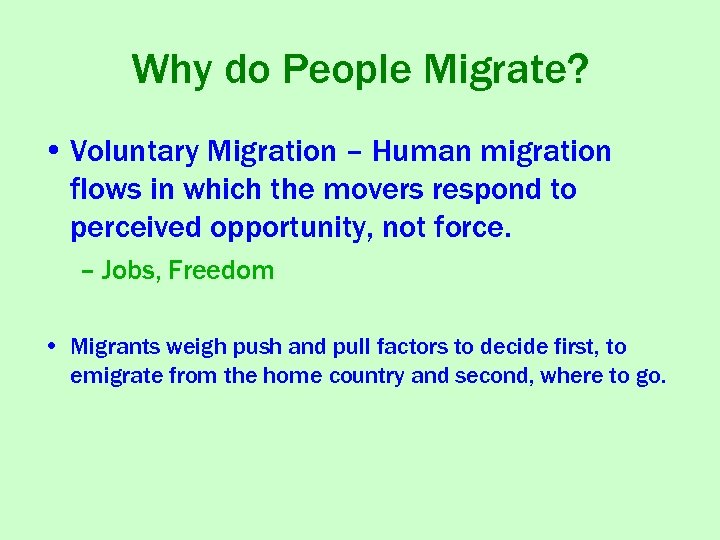 Why do People Migrate?

• Voluntary Migration – Human migration flows in which the movers respond to perceived opportunity, not force.

– Jobs, Freedom

• Migrants weigh push and pull factors to decide first, to emigrate from the home country and second, where to go.